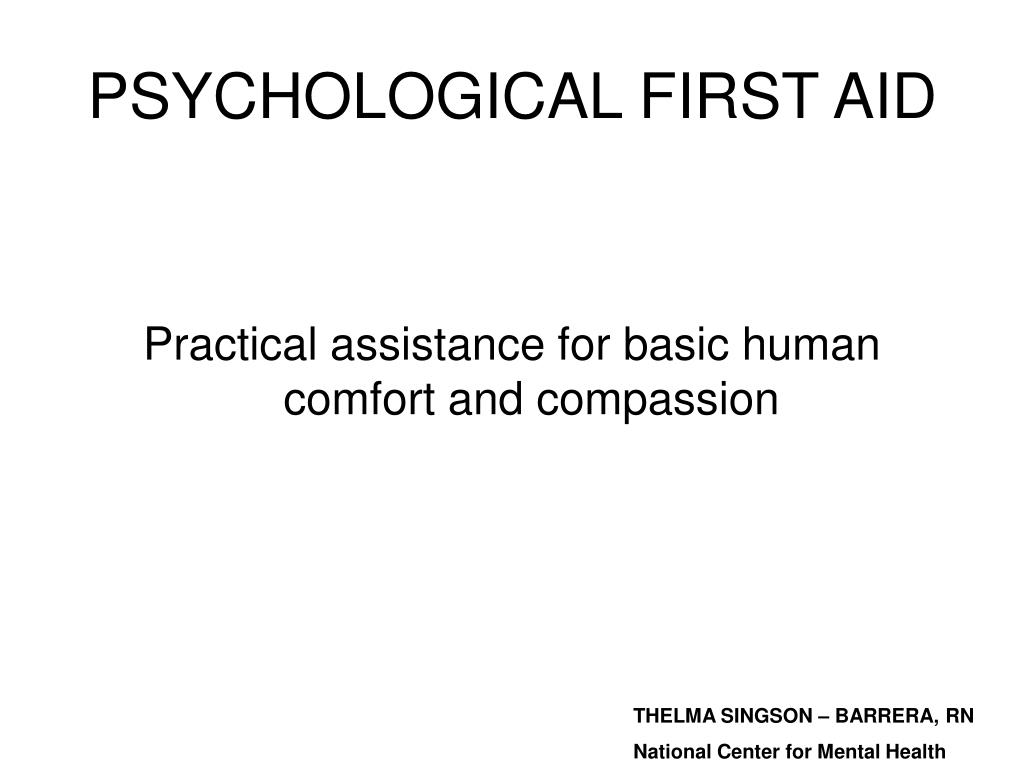 PSYCHOLOGICAL FIRST AID

Practical assistance for basic human comfort and compassion

THELMA SINGSON – BARRERA, RN

National Center for Mental Health